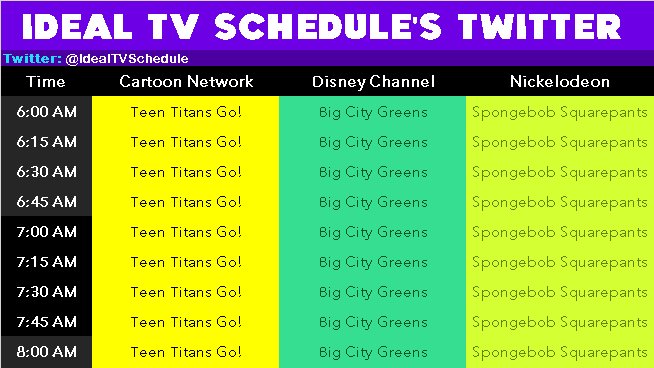 IDEAL TV SCHEDULE'S TWITTER

Twitter: @IdealTVSchedule

| Time | Cartoon Network | Disney Channel | Nickelodeon |
|---|---|---|---|
| 6:00 AM | Teen Titans Go! | Big City Greens | Spongebob Squarepants |
| 6:15 AM | Teen Titans Go! | Big City Greens | Spongebob Squarepants |
| 6:30 AM | Teen Titans Go! | Big City Greens | Spongebob Squarepants |
| 6:45 AM | Teen Titans Go! | Big City Greens | Spongebob Squarepants |
| 7:00 AM | Teen Titans Go! | Big City Greens | Spongebob Squarepants |
| 7:15 AM | Teen Titans Go! | Big City Greens | Spongebob Squarepants |
| 7:30 AM | Teen Titans Go! | Big City Greens | Spongebob Squarepants |
| 7:45 AM | Teen Titans Go! | Big City Greens | Spongebob Squarepants |
| 8:00 AM | Teen Titans Go! | Big City Greens | Spongebob Squarepants |